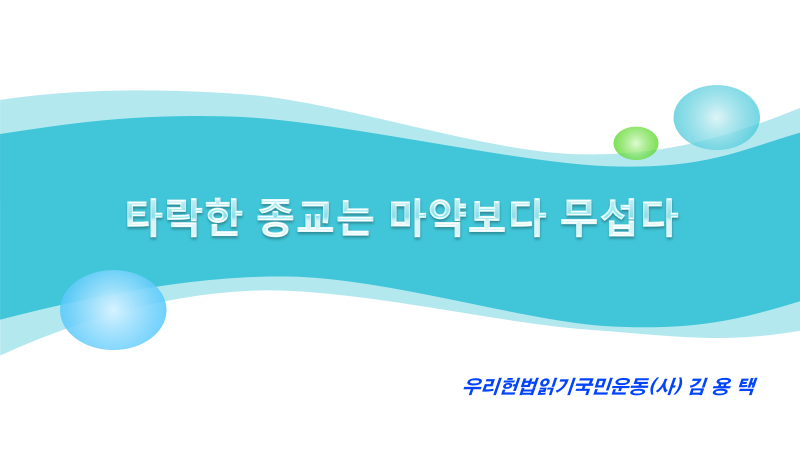 타락한 종교는 마약보다 무섭다

우리헌법읽기국민운동(사) 김 용 택